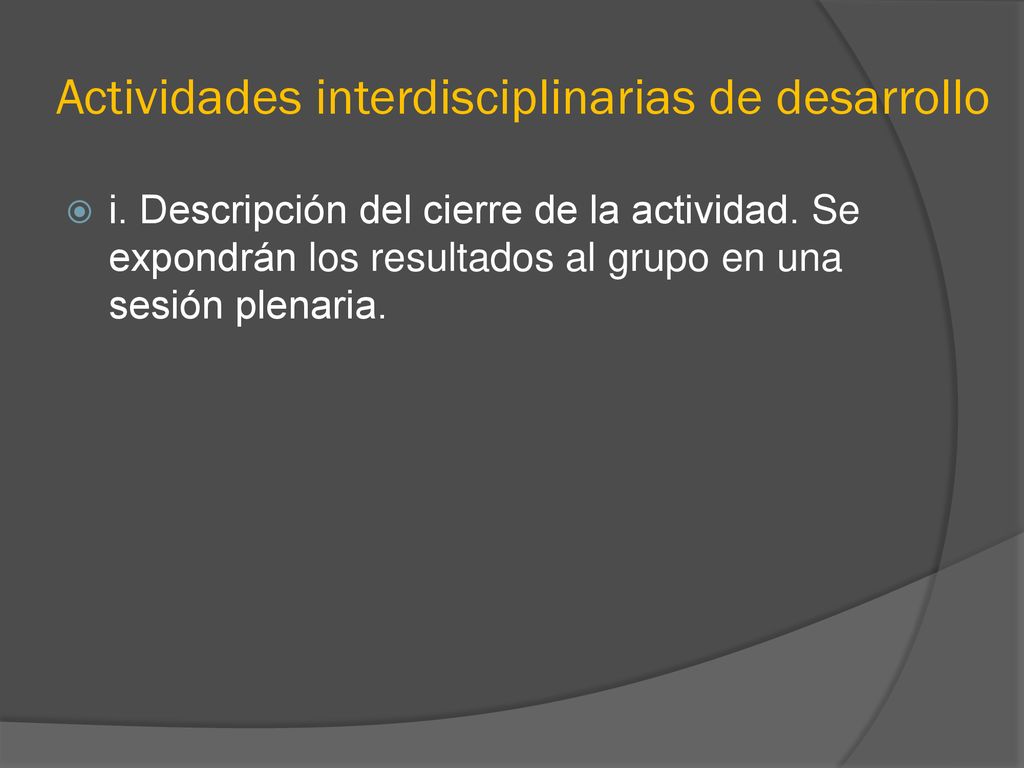 Actividades interdisciplinarias de desarrollo

i. Descripción del cierre de la actividad. Se expondrán los resultados al grupo en una sesión plenaria.